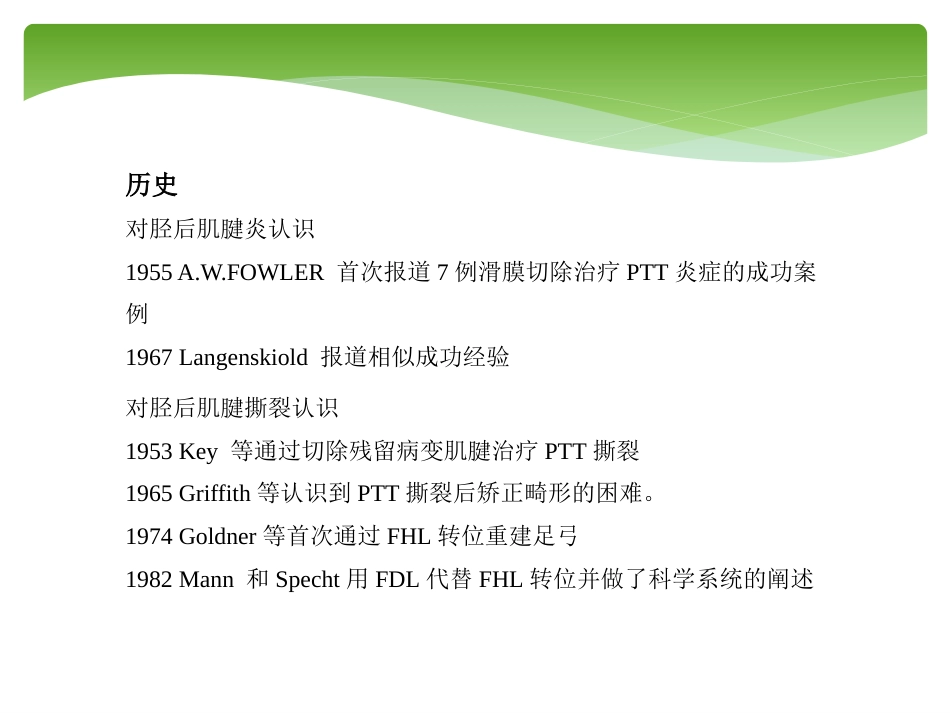 历史

对胫后肌腱炎认识

1955 A.W.FOWLER 首次报道 7 例滑膜切除治疗 PTT 炎症的成功案例

1967 Langenskiold 报道相似成功经验

对胫后肌腱撕裂认识

1953 Key 等通过切除残留病变肌腱治疗 PTT 撕裂

1965 Griffith 等认识到 PTT 撕裂后矫正畸形的困难。

1974 Goldner 等首次通过 FHL 转位重建足弓

1982 Mann 和 Specht 用 FDL 代替 FHL 转位并做了科学系统的阐述